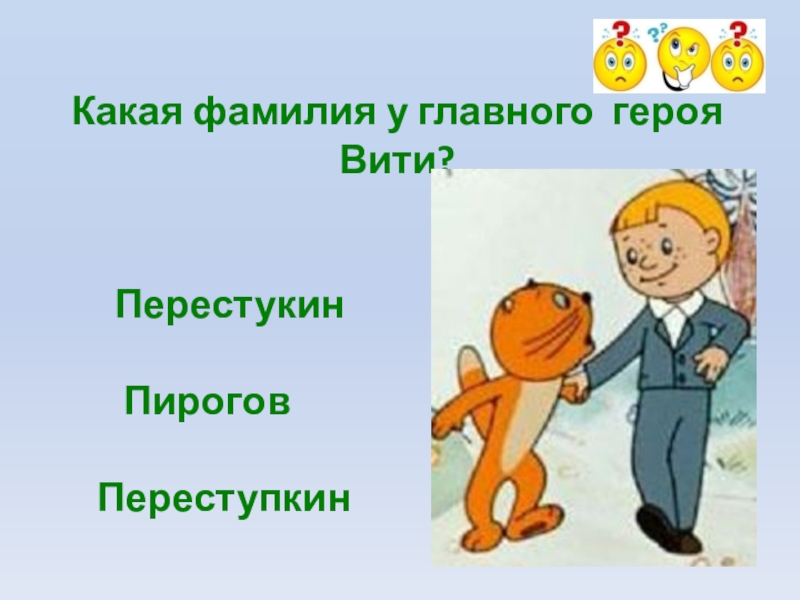 Какая фамилия у главного героя Вити?

Перестукин

Пирогов

Переступкин